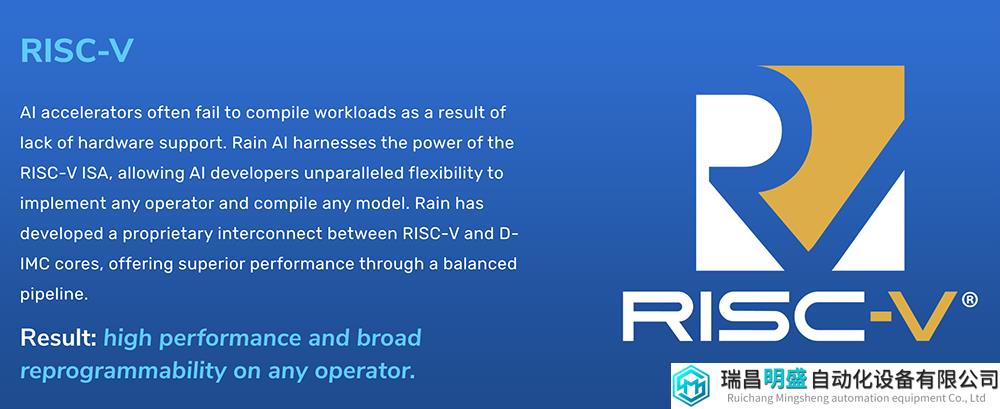 RISC-V

AI accelerators often fail to compile workloads as a result of lack of hardware support. Rain AI harnesses the power of the RISC-V ISA, allowing AI developers unparalleled flexibility to implement any operator and compile any model. Rain has developed a proprietary interconnect between RISC-V and D-IMC cores, offering superior performance through a balanced pipeline.

Result: high performance and broad reprogrammability on any operator.

RISC-V®

瑞昌明盛自动化设备有限公司
Ruichang Mingsheng automation equipment Co., Ltd